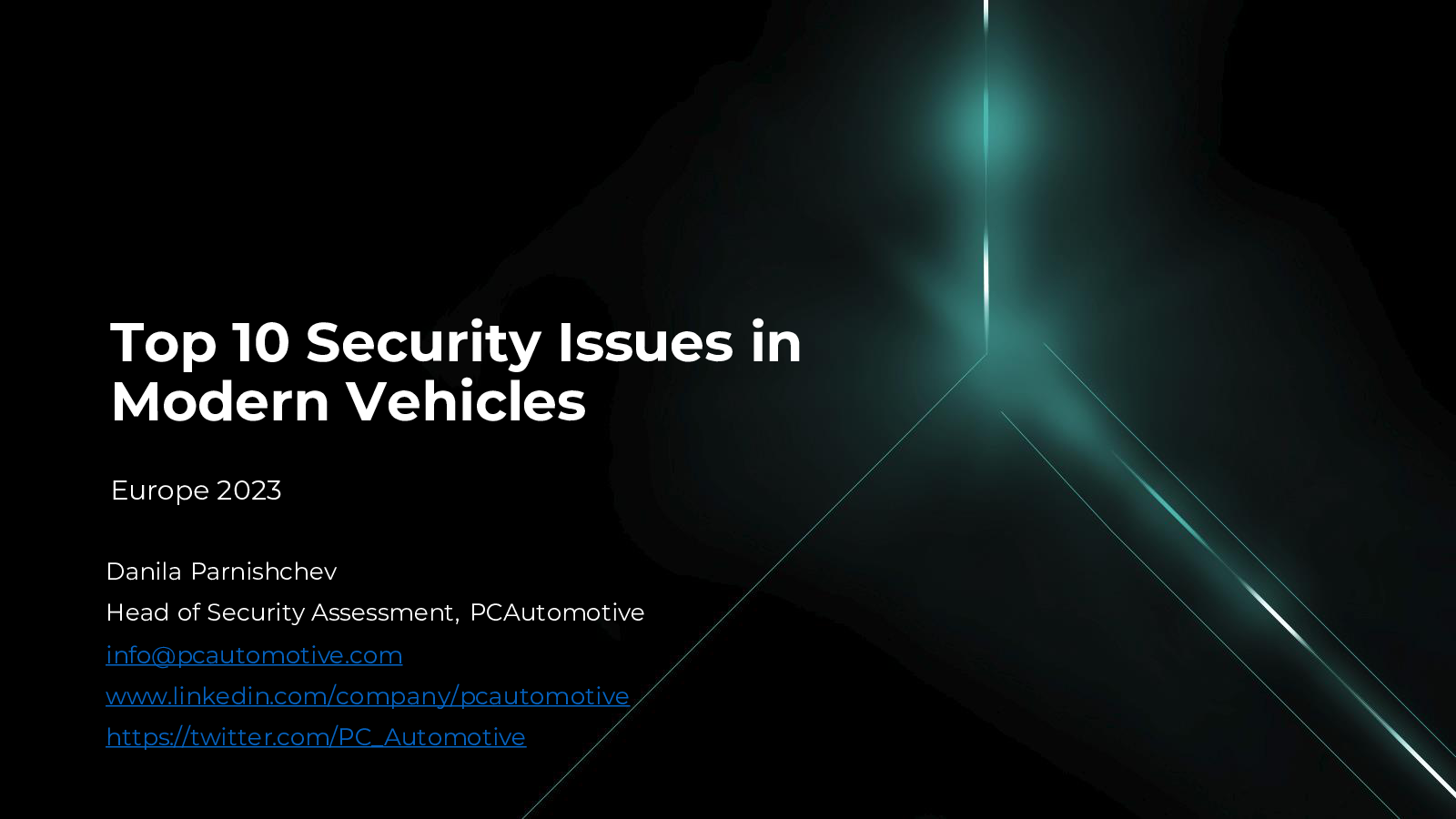 Top 10 Security Issues in Modern Vehicles

Europe 2023

Danila Parnishchev
Head of Security Assessment, PCAutomotive
info@pcautomotive.com
www.linkedin.com/company/pcautomotive
https://twitter.com/PC_Automotive